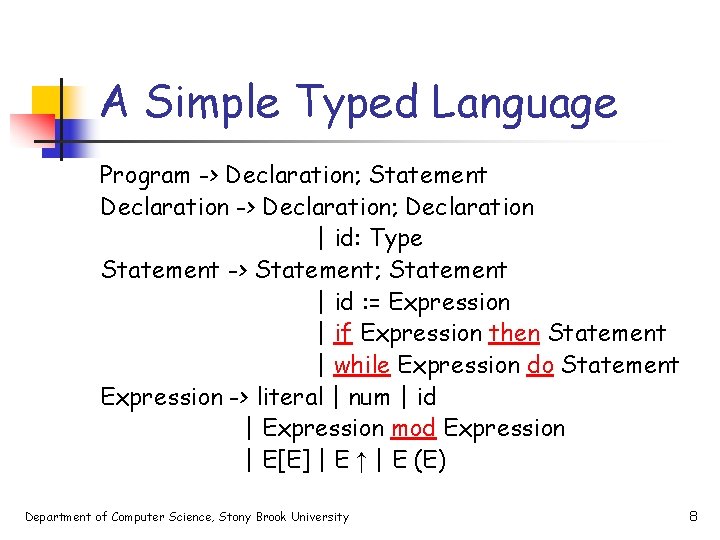 A Simple Typed Language

Program -> Declaration; Statement
Declaration -> Declaration; Declaration
| id: Type
Statement -> Statement; Statement
| id := Expression
| if Expression then Statement
| while Expression do Statement
Expression -> literal | num | id
| Expression mod Expression
| E[E] | E ↑ | E (E)

Department of Computer Science, Stony Brook University

8